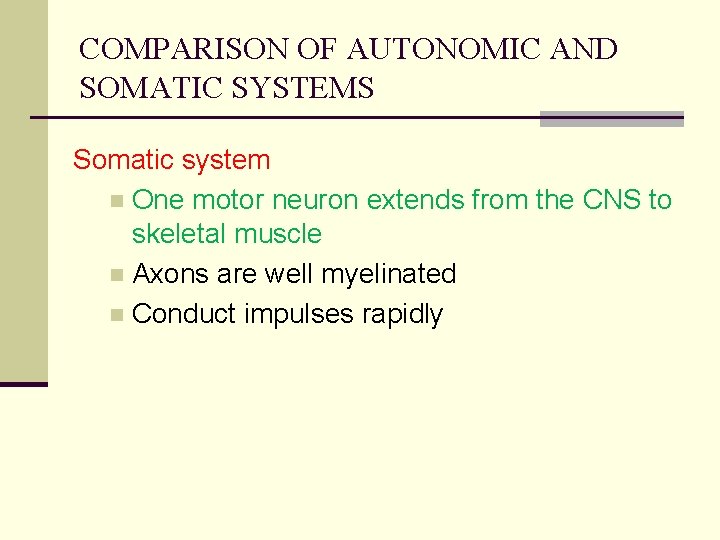 COMPARISON OF AUTONOMIC AND SOMATIC SYSTEMS

Somatic system

One motor neuron extends from the CNS to skeletal muscle

Axons are well myelinated

Conduct impulses rapidly